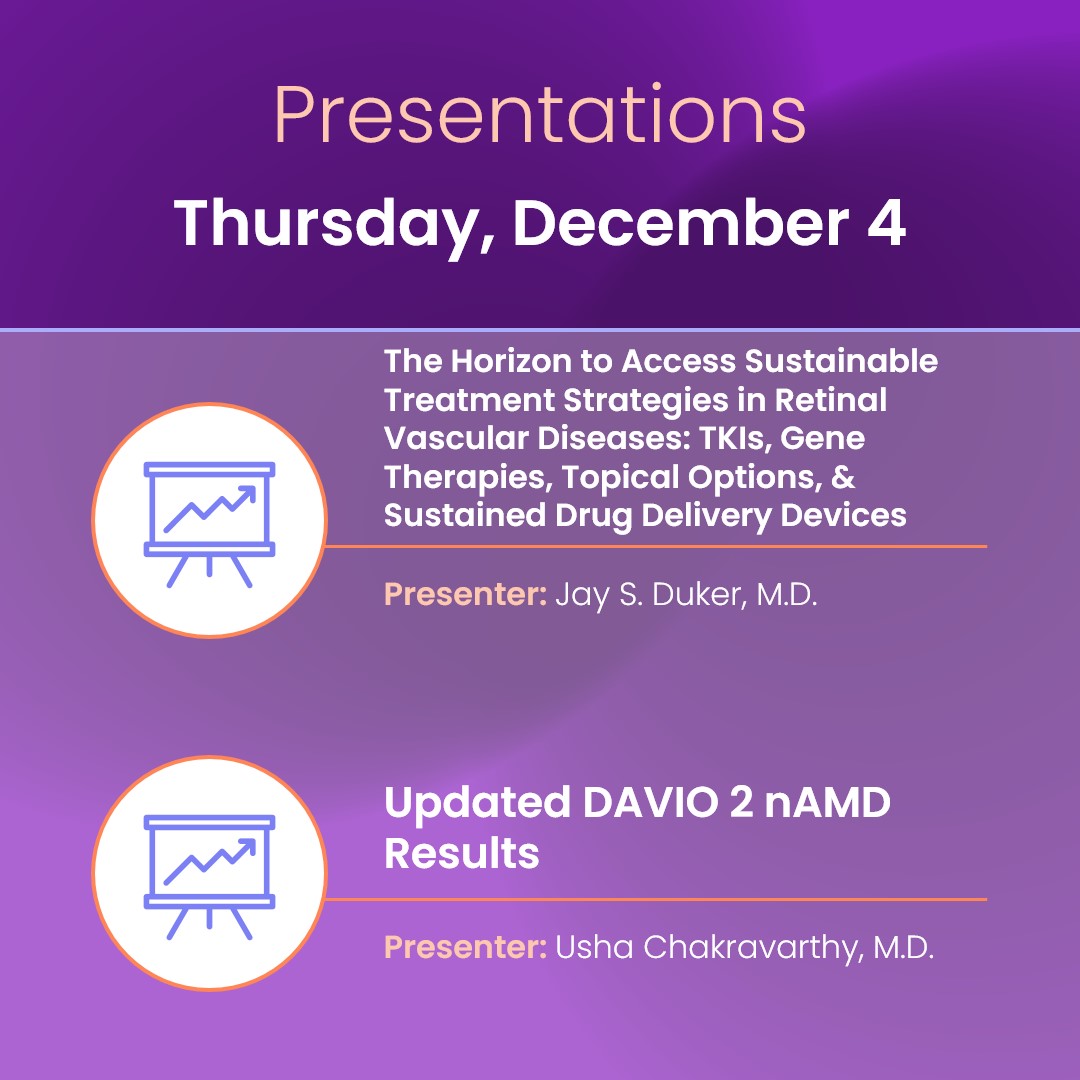 Presentations
Thursday, December 4

The Horizon to Access Sustainable Treatment Strategies in Retinal Vascular Diseases: TKIs, Gene Therapies, Topical Options, & Sustained Drug Delivery Devices

Presenter: Jay S. Duker, M.D.

Updated DAVIO 2 nAMD Results

Presenter: Usha Chakravarthy, M.D.